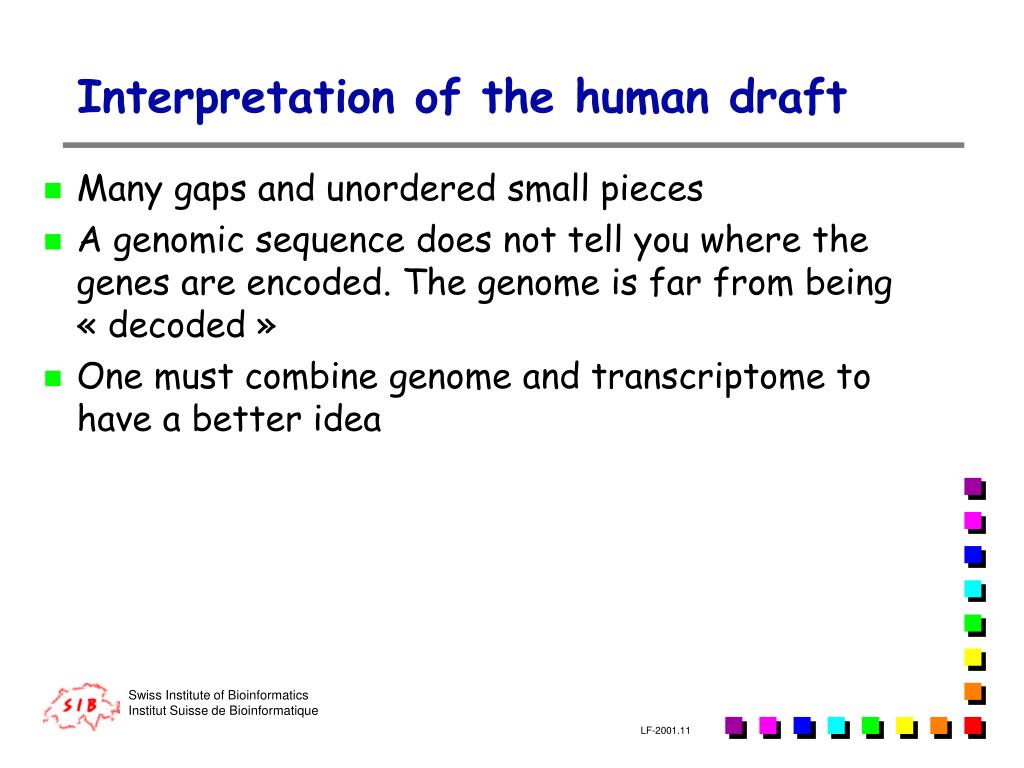 Interpretation of the human draft

Many gaps and unordered small pieces

A genomic sequence does not tell you where the genes are encoded. The genome is far from being « decoded »

One must combine genome and transcriptome to have a better idea

SIB

Swiss Institute of Bioinformatics
Institut Suisse de Bioinformatique

LF-2001.11